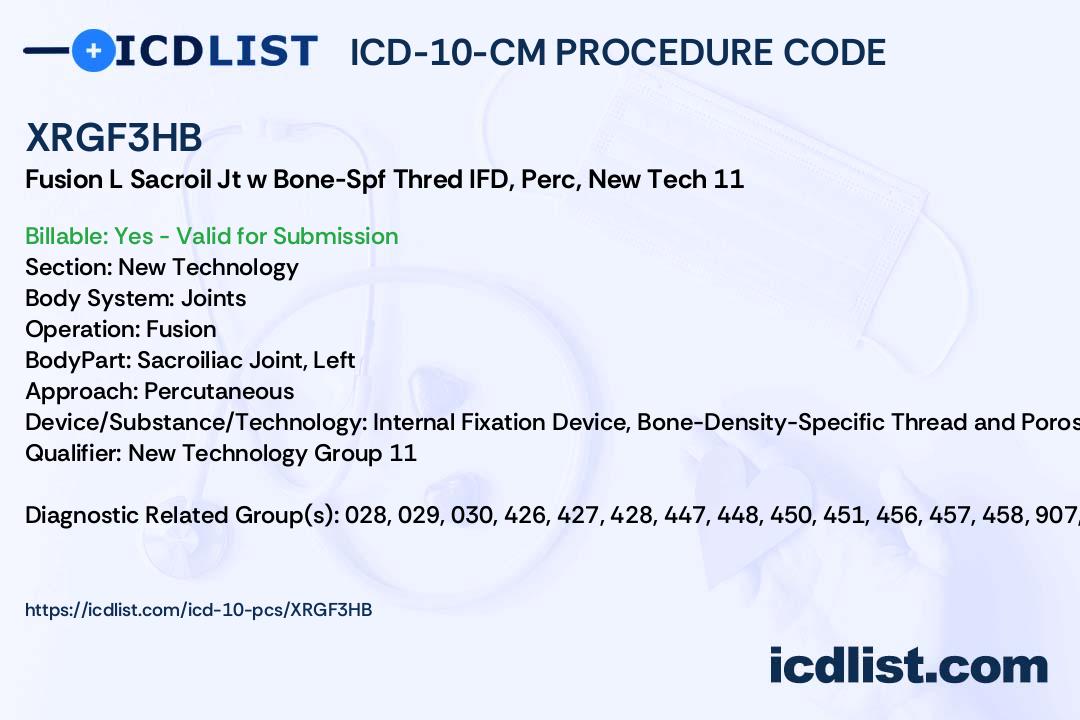 ICDLIST ICD-10-CM PROCEDURE CODE

XRGF3HB
Fusion L Sacroil Jt w Bone-Spf Thred IFD, Perc, New Tech 11

Billable: Yes - Valid for Submission
Section: New Technology
Body System: Joints
Operation: Fusion
BodyPart: Sacroiliac Joint, Left
Approach: Percutaneous
Device/Substance/Technology: Internal Fixation Device, Bone-Density-Specific Thread and Poros
Qualifier: New Technology Group 11

Diagnostic Related Group(s): 028, 029, 030, 426, 427, 428, 447, 448, 450, 451, 456, 457, 458, 907,

https://icdlist.com/icd-10-pcs/XRGF3HB

icdlist.com